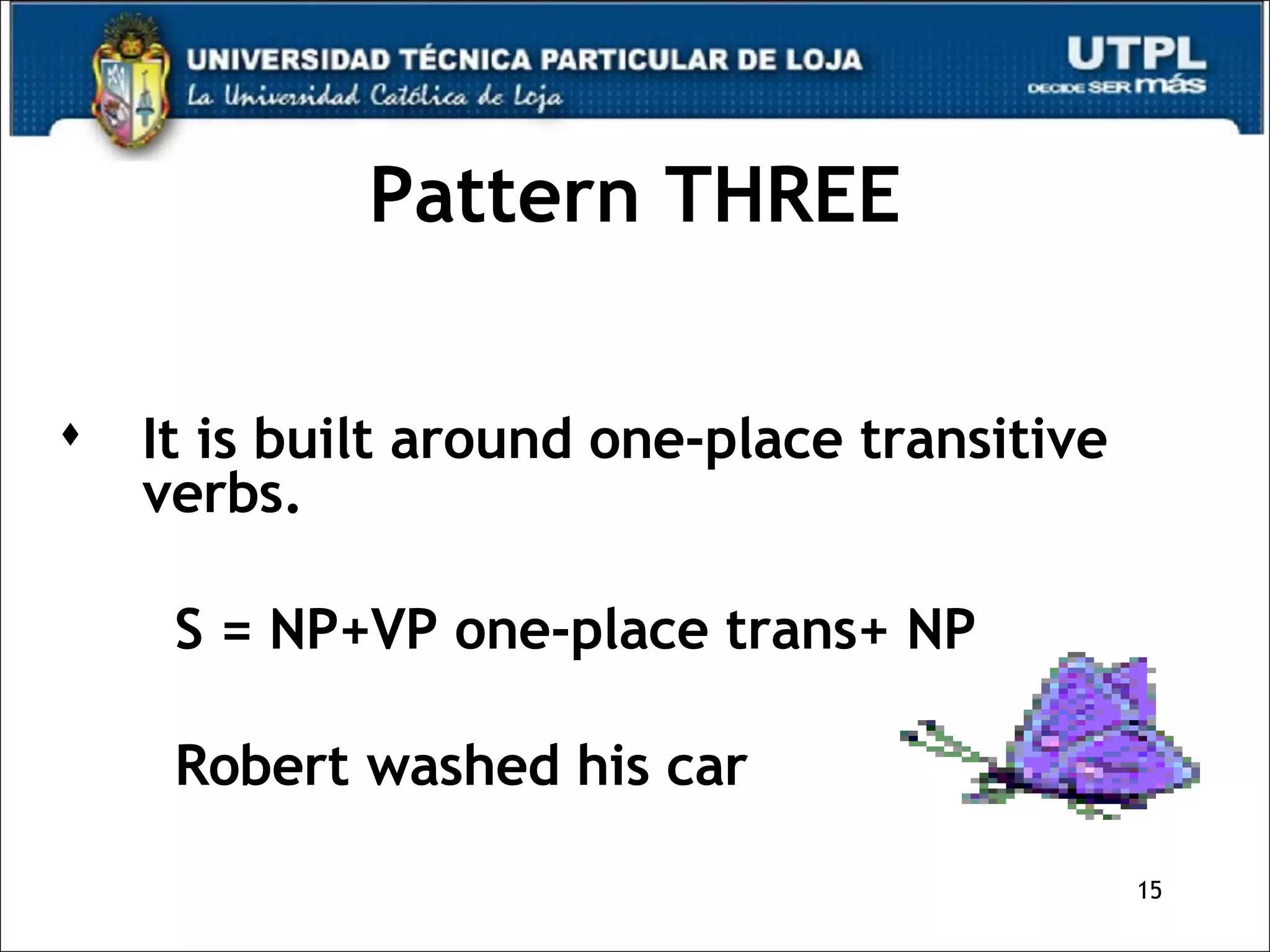 UNIVERSIDAD TÉCNICA PARTICULAR DE LOJA
La Universidad Católica de Loja

UTPL
DECIDE SER más

Pattern THREE

♦ It is built around one-place transitive verbs.

S = NP+VP one-place trans+ NP

Robert washed his car

15